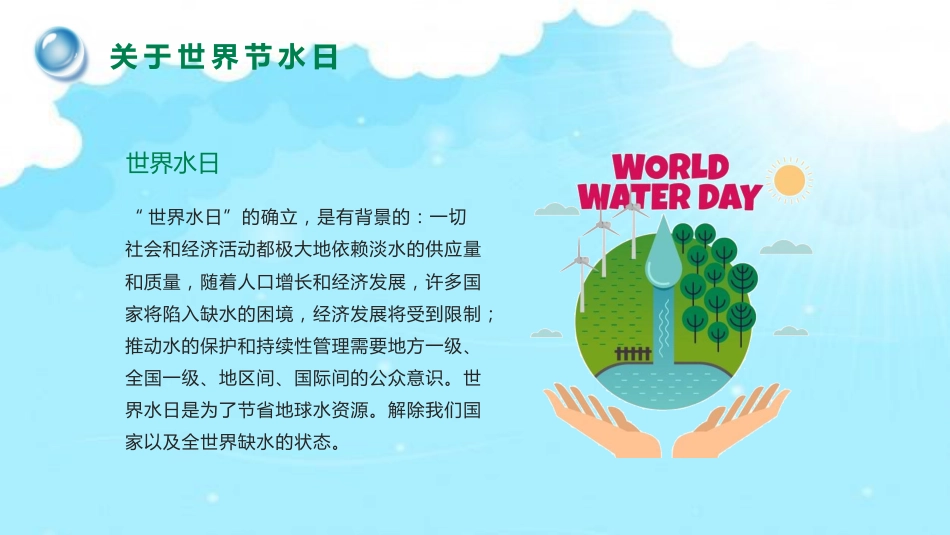 关于世界节水日

世界水日

“世界水日”的确立，是有背景的：一切社会和经济活动都极大地依赖淡水的供应量和质量，随着人口增长和经济发展，许多国家将陷入缺水的困境，经济发展将受到限制；推动水的保护和持续性管理需要地方一级、全国一级、地区间、国际间的公众意识。世界水日是为了节省地球水资源。解除我们国家以及全世界缺水的状态。

WORLD WATER DAY